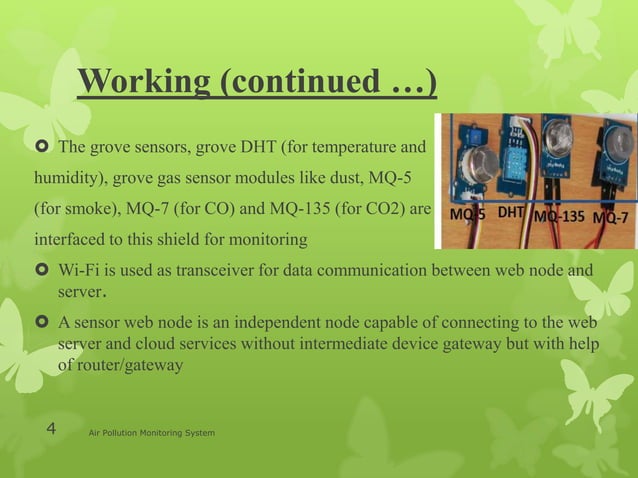 Working (continued …)

The grove sensors, grove DHT (for temperature and humidity), grove gas sensor modules like dust, MQ-5 (for smoke), MQ-7 (for CO) and MQ-135 (for CO2) are interfaced to this shield for monitoring

MQ-5 DHT MQ-135 MQ-7

Wi-Fi is used as transceiver for data communication between web node and server.

A sensor web node is an independent node capable of connecting to the web server and cloud services without intermediate device gateway but with help of router/gateway

4 Air Pollution Monitoring System